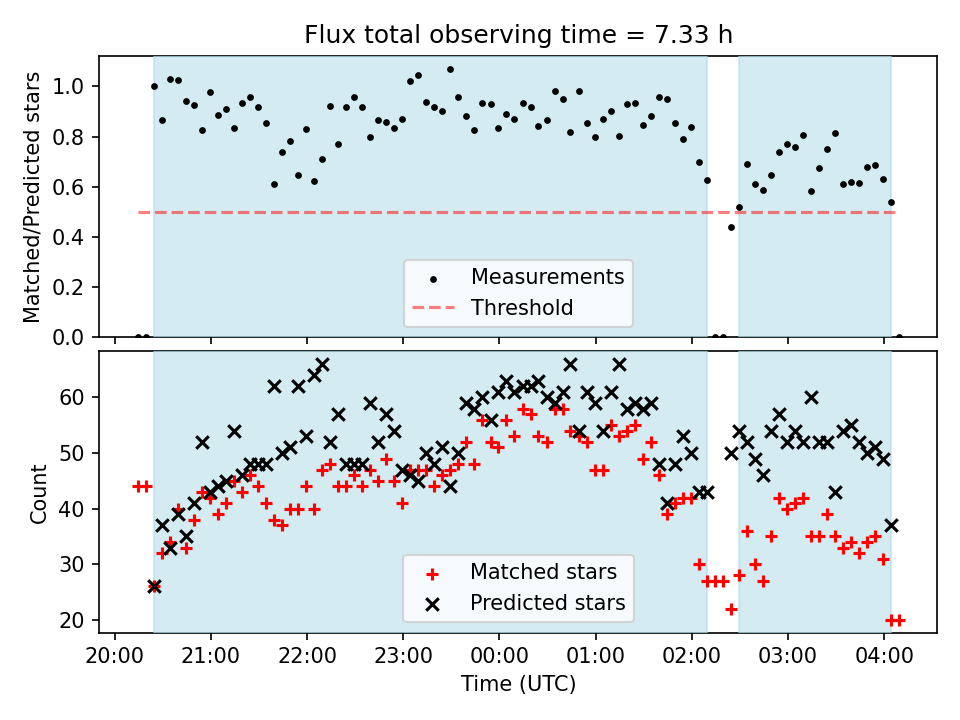 Flux total observing time = 7.33 h

Matched/Predicted stars

1.0
0.8
0.6
0.4
0.2
0.0

Measurements
Threshold

Count

60
50
40
30
20

Matched stars
Predicted stars

20:00
21:00
22:00
23:00
00:00
01:00
02:00
03:00
04:00

Time (UTC)